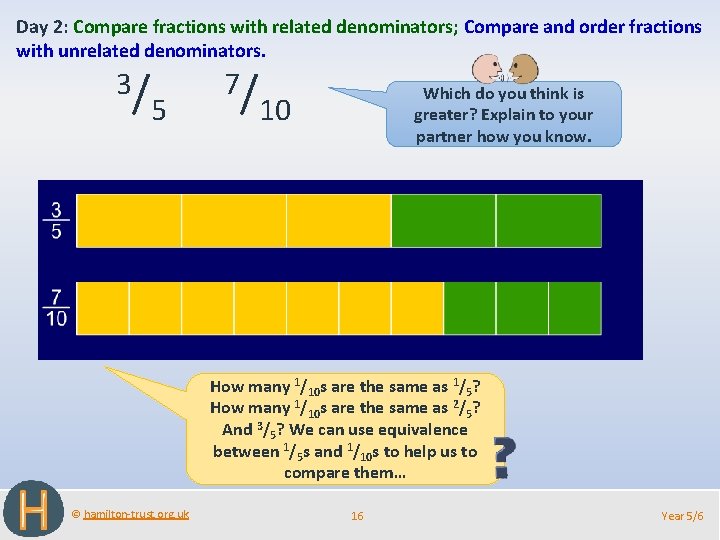 Day 2: Compare fractions with related denominators; Compare and order fractions with unrelated denominators.

$^3/_5$ $^7/_{10}$

Which do you think is greater? Explain to your partner how you know.

$\frac{3}{5}$

$\frac{7}{10}$

How many $^1/_{10}$s are the same as $^1/_5$? How many $^1/_{10}$s are the same as $^2/_5$? And $^3/_5$? We can use equivalence between $^1/_5$s and $^1/_{10}$s to help us to compare them…

?

H

© hamilton-trust.org.uk

16

Year 5/6